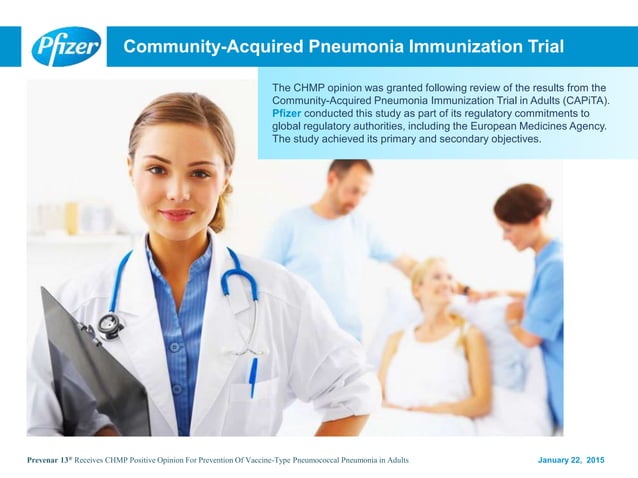 Pfizer

Community-Acquired Pneumonia Immunization Trial

The CHMP opinion was granted following review of the results from the Community-Acquired Pneumonia Immunization Trial in Adults (CAPiTA). Pfizer conducted this study as part of its regulatory commitments to global regulatory authorities, including the European Medicines Agency. The study achieved its primary and secondary objectives.

Prevenar 13® Receives CHMP Positive Opinion For Prevention Of Vaccine-Type Pneumococcal Pneumonia in Adults

January 22, 2015